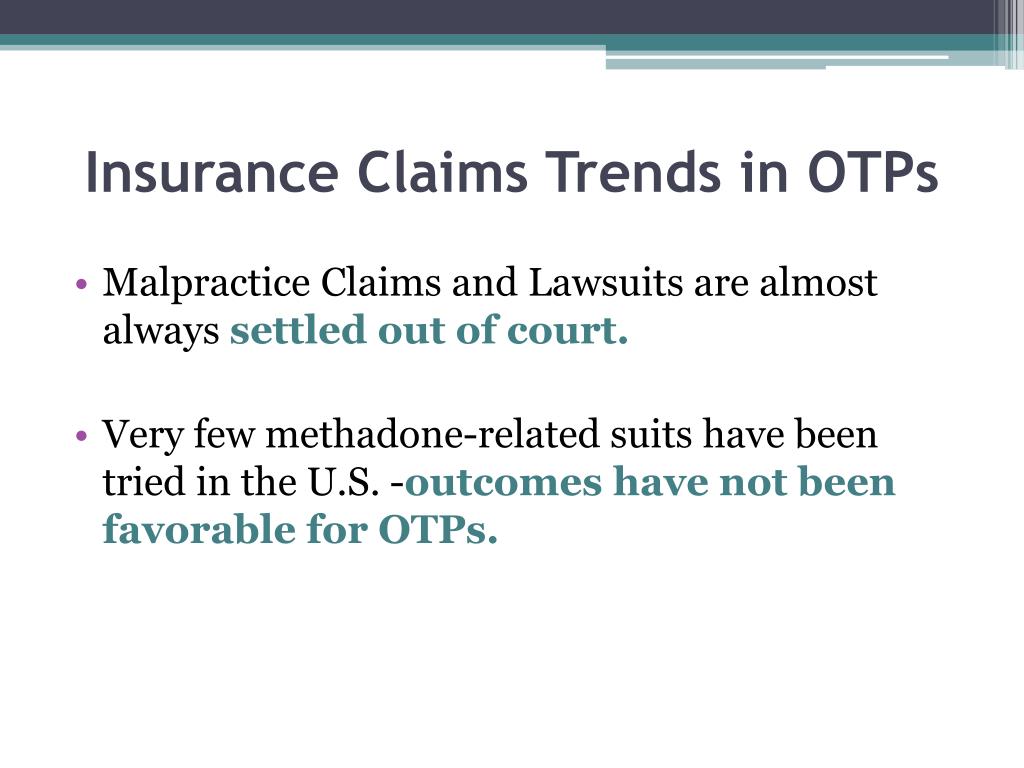 Insurance Claims Trends in OTPs

• Malpractice Claims and Lawsuits are almost always settled out of court.

• Very few methadone-related suits have been tried in the U.S. -outcomes have not been favorable for OTPs.